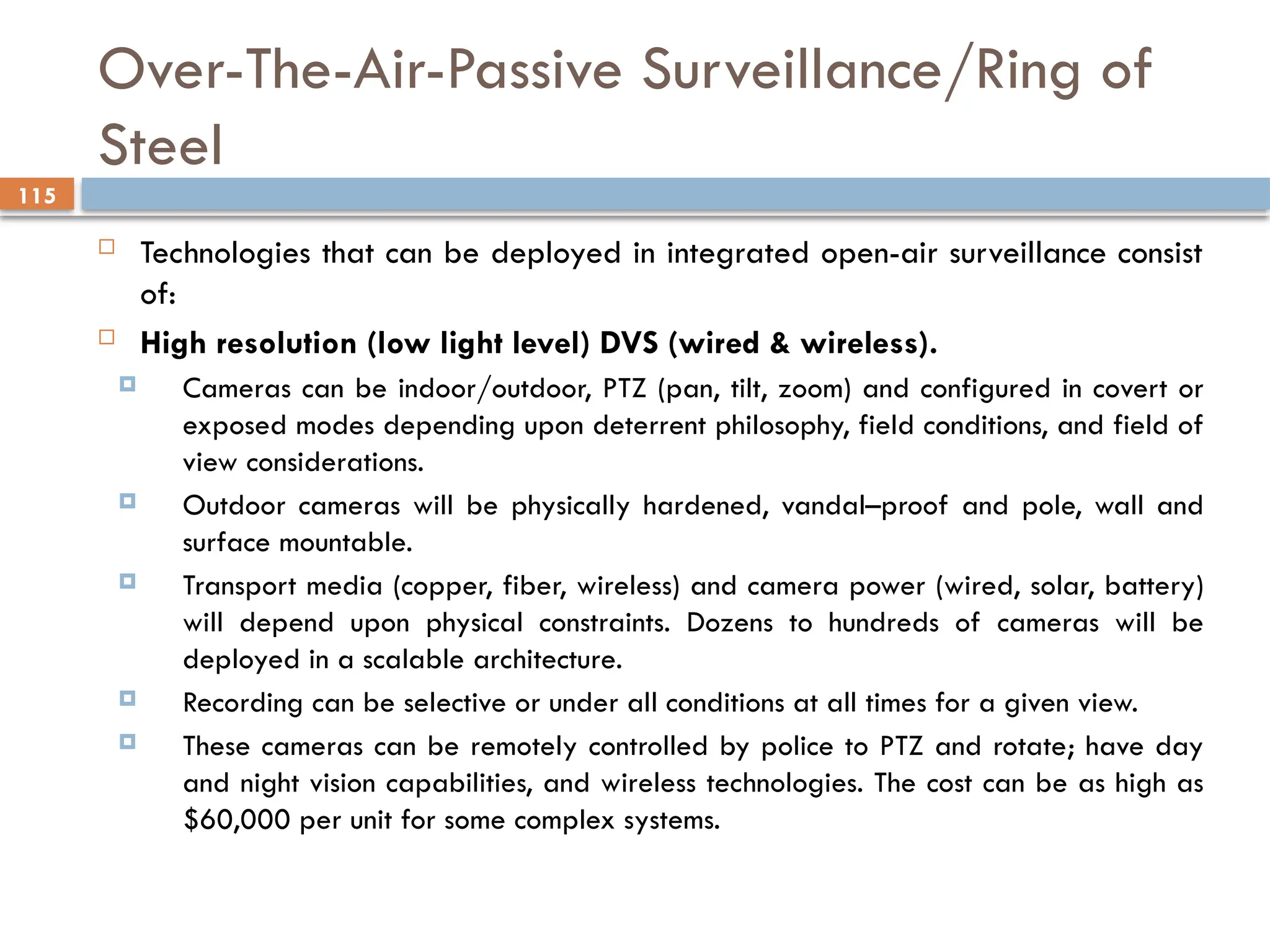 Over-The-Air-Passive Surveillance/Ring of Steel

115

Technologies that can be deployed in integrated open-air surveillance consist of:

High resolution (low light level) DVS (wired & wireless).

Cameras can be indoor/outdoor, PTZ (pan, tilt, zoom) and configured in covert or exposed modes depending upon deterrent philosophy, field conditions, and field of view considerations.

Outdoor cameras will be physically hardened, vandal–proof and pole, wall and surface mountable.

Transport media (copper, fiber, wireless) and camera power (wired, solar, battery) will depend upon physical constraints. Dozens to hundreds of cameras will be deployed in a scalable architecture.

Recording can be selective or under all conditions at all times for a given view.

These cameras can be remotely controlled by police to PTZ and rotate; have day and night vision capabilities, and wireless technologies. The cost can be as high as \$60,000 per unit for some complex systems.